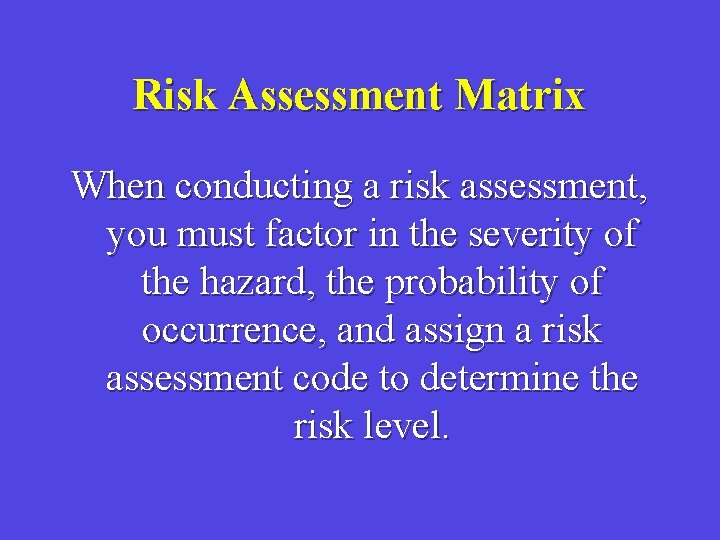 Risk Assessment Matrix

When conducting a risk assessment, you must factor in the severity of the hazard, the probability of occurrence, and assign a risk assessment code to determine the risk level.